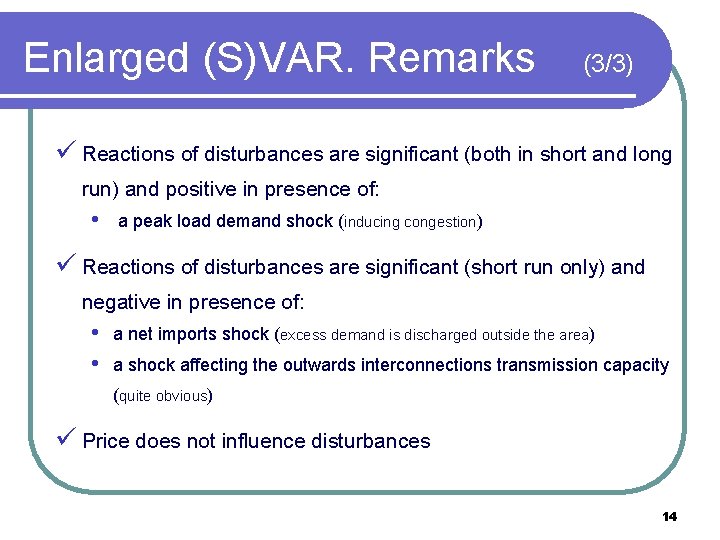 Enlarged (S)VAR. Remarks (3/3)

✓ Reactions of disturbances are significant (both in short and long run) and positive in presence of:

• a peak load demand shock (inducing congestion)

✓ Reactions of disturbances are significant (short run only) and negative in presence of:

• a net imports shock (excess demand is discharged outside the area)

• a shock affecting the outwards interconnections transmission capacity (quite obvious)

✓ Price does not influence disturbances

14